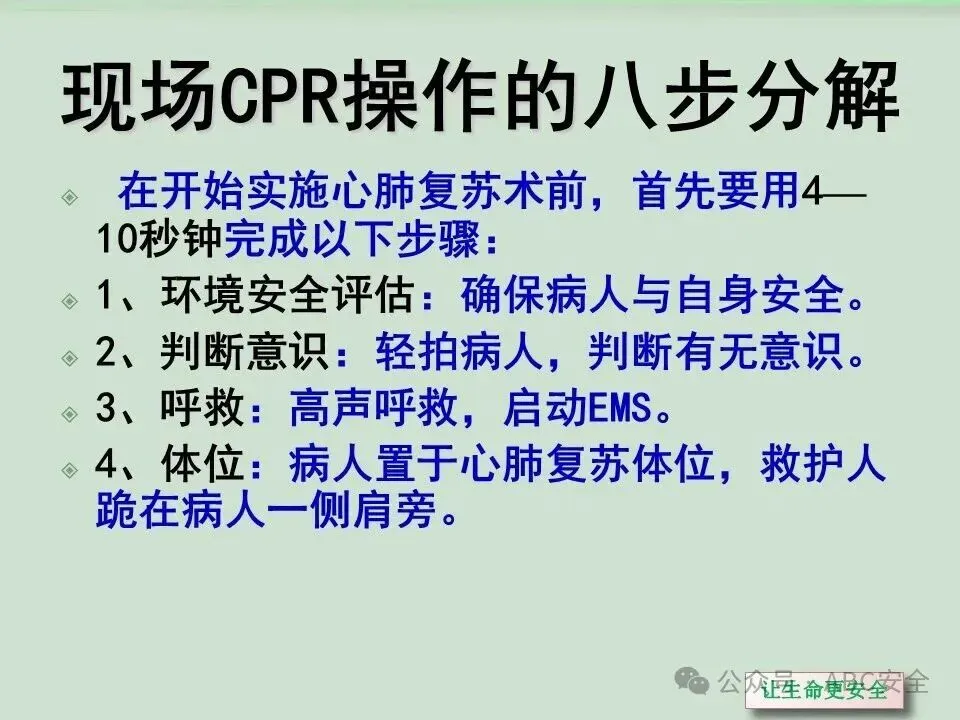 现场CPR操作的八步分解

在开始实施心肺复苏术前，首先要用4—10秒钟完成以下步骤：

1、环境安全评估：确保病人与自身安全。

2、判断意识：轻拍病人，判断有无意识。

3、呼救：高声呼救，启动EMS。

4、体位：病人置于心肺复苏体位，救护人跪在病人一侧肩旁。

公众号 · ABC安全

让生命更安全